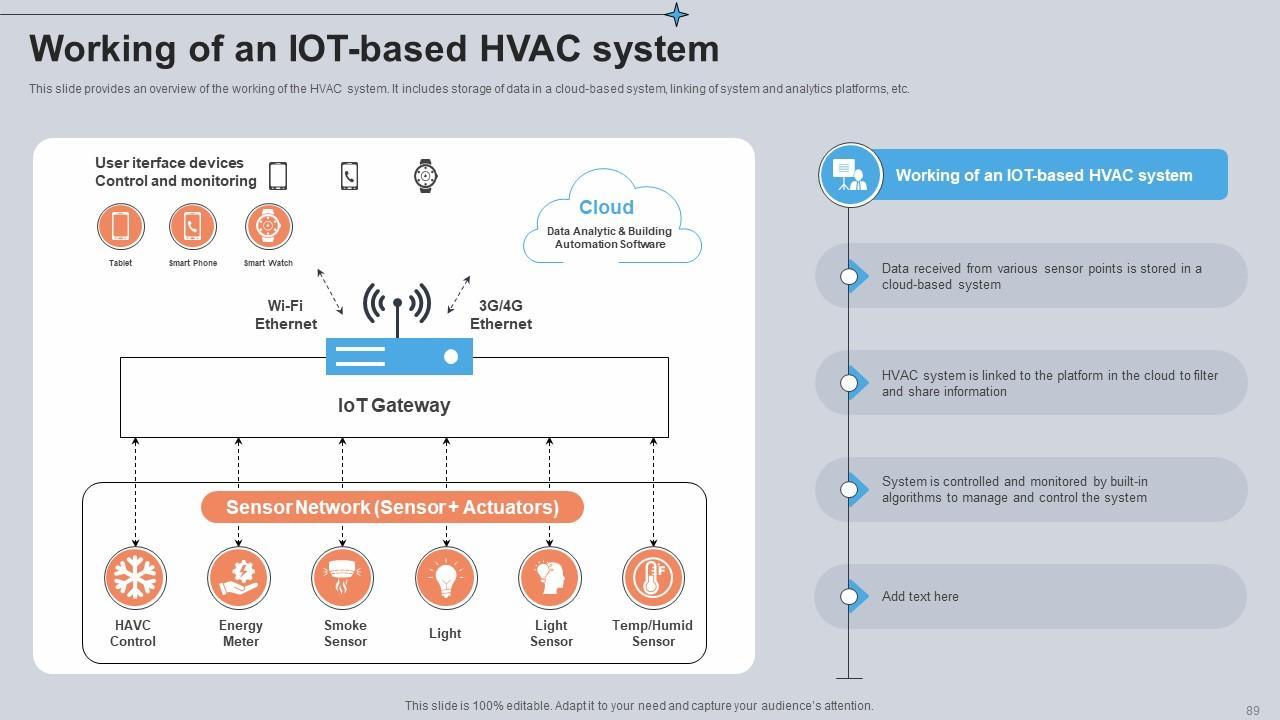 Working of an IOT-based HVAC system

This slide provides an overview of the working of the HVAC system. It includes storage of data in a cloud-based system, linking of system and analytics platforms, etc.

User iterface devices
Control and monitoring

Tablet

Smart Phone

Smart Watch

Cloud
Data Analytic & Building Automation Software

Wi-Fi
Ethernet

3G/4G
Ethernet

IoT Gateway

Sensor Network (Sensor + Actuators)

HAVC Control

Energy Meter

Smoke Sensor

Light

Light Sensor

Temp/Humid Sensor

Working of an IOT-based HVAC system

Data received from various sensor points is stored in a cloud-based system

HVAC system is linked to the platform in the cloud to filter and share information

System is controlled and monitored by built-in algorithms to manage and control the system

Add text here

This slide is 100% editable. Adapt it to your need and capture your audience's attention.

89